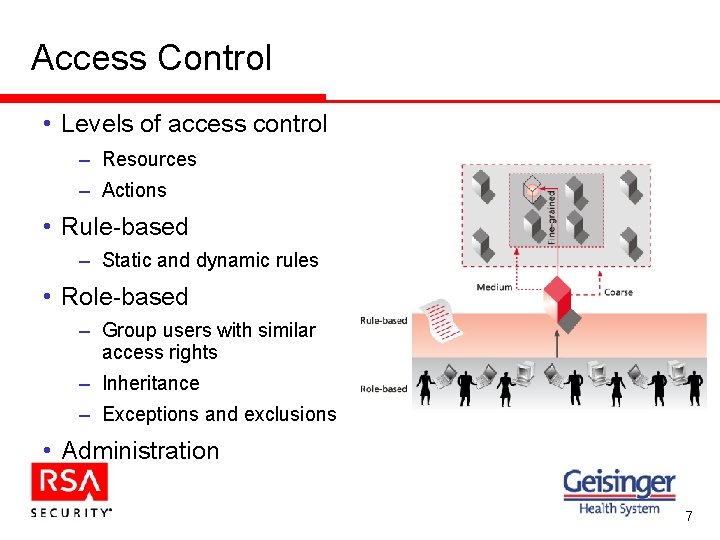 Access Control

• Levels of access control
 – Resources
 – Actions
• Rule-based
 – Static and dynamic rules
• Role-based
 – Group users with similar access rights
 – Inheritance
 – Exceptions and exclusions
• Administration

Fine-grained
Medium
Coarse
Rule-based
Role-based

RSA SECURITY

Geisinger Health System

7